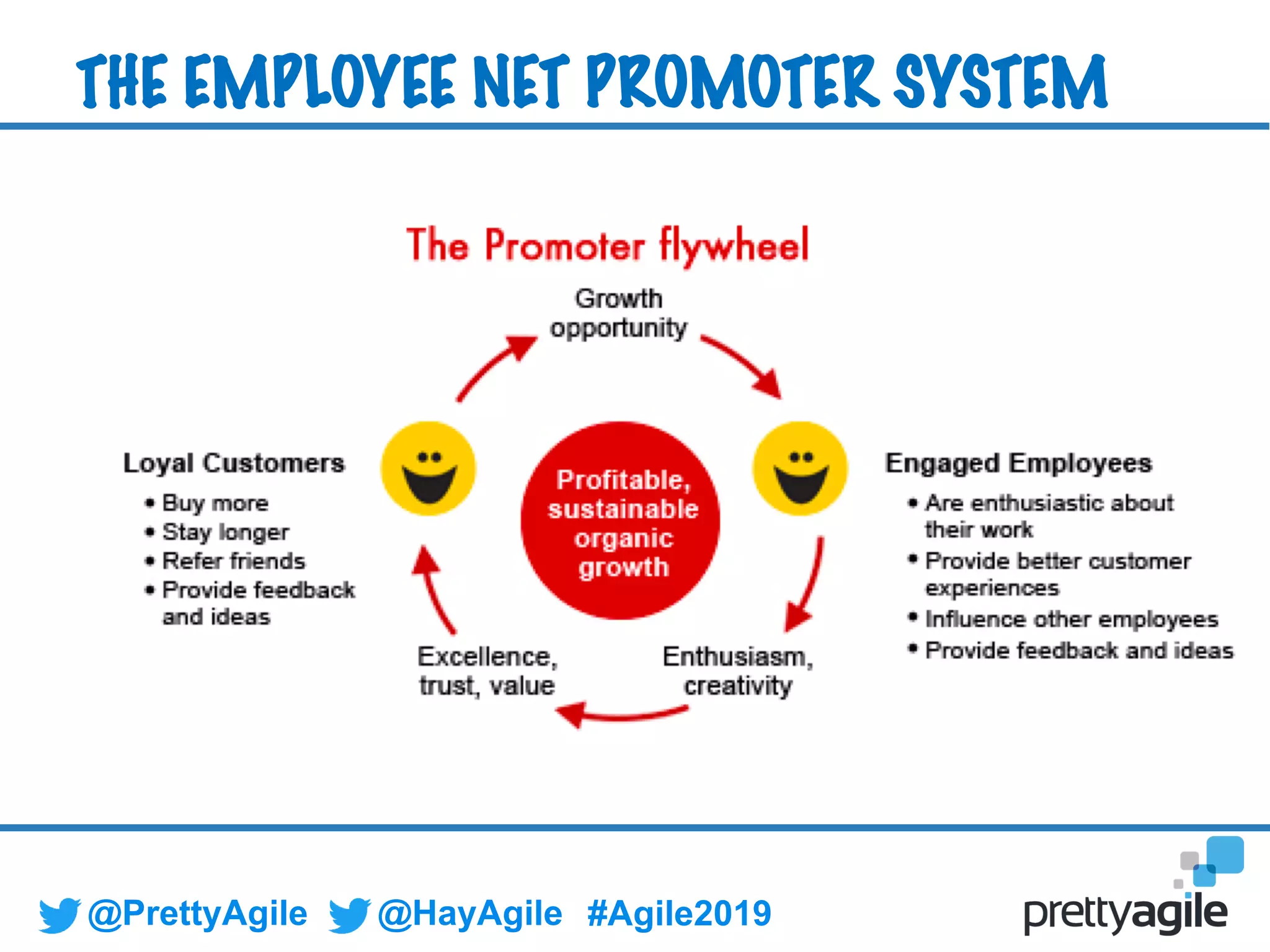 THE EMPLOYEE NET PROMOTER SYSTEM

The Promoter flywheel

Growth opportunity

Loyal Customers
• Buy more
• Stay longer
• Refer friends
• Provide feedback and ideas

Profitable, sustainable organic growth

Engaged Employees
• Are enthusiastic about their work
• Provide better customer experiences
• Influence other employees
• Provide feedback and ideas

Excellence, trust, value

Enthusiasm, creativity

@PrettyAgile @HayAgile #Agile2019

prettyagile